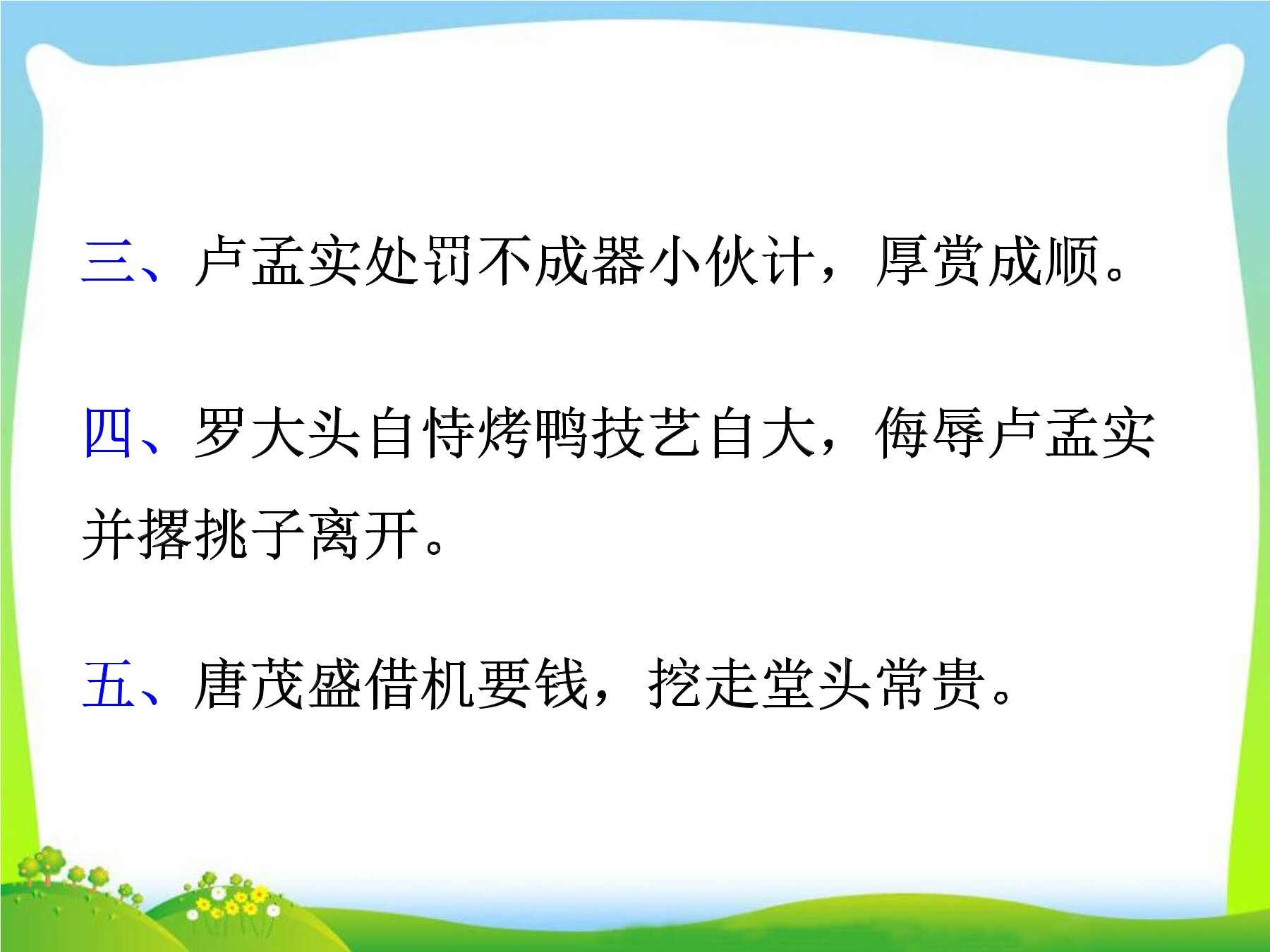 三、卢孟实处罚不成器小伙计，厚赏成顺。

四、罗大头自恃烤鸭技艺自大，侮辱卢孟实并撂挑子离开。

五、唐茂盛借机要钱，挖走堂头常贵。